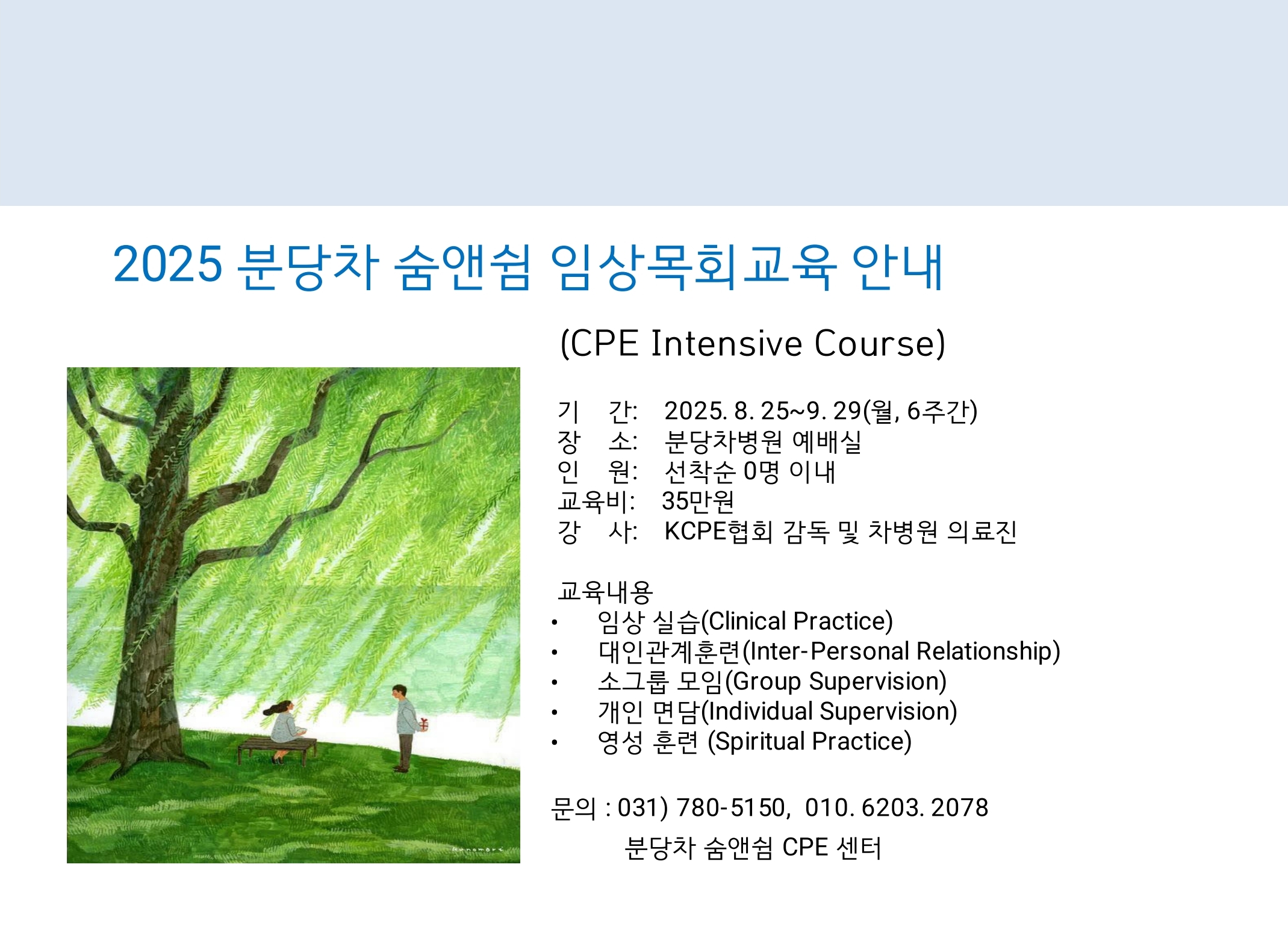 2025 분당차 숨앤쉼 임상목회교육 안내

(CPE Intensive Course)

기 간: 2025. 8. 25~9. 29(월, 6주간)
장 소: 분당차병원 예배실
인 원: 선착순 0명 이내
교육비: 35만원
강 사: KCPE협회 감독 및 차병원 의료진

교육내용
• 임상 실습(Clinical Practice)
• 대인관계훈련(Inter-Personal Relationship)
• 소그룹 모임(Group Supervision)
• 개인 면담(Individual Supervision)
• 영성 훈련 (Spiritual Practice)

문의 : 031) 780-5150, 010. 6203. 2078
분당차 숨앤쉼 CPE 센터

Kanamori